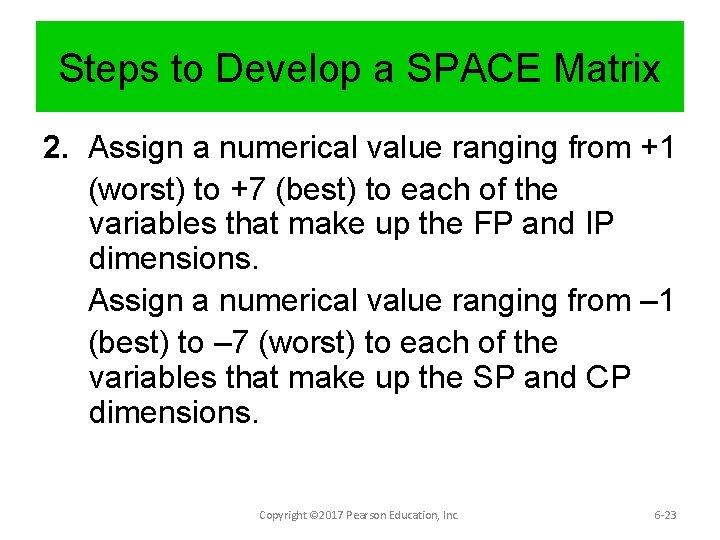 Steps to Develop a SPACE Matrix

2. Assign a numerical value ranging from +1 (worst) to +7 (best) to each of the variables that make up the FP and IP dimensions.

Assign a numerical value ranging from –1 (best) to –7 (worst) to each of the variables that make up the SP and CP dimensions.

Copyright ©2017 Pearson Education, Inc. 6-23